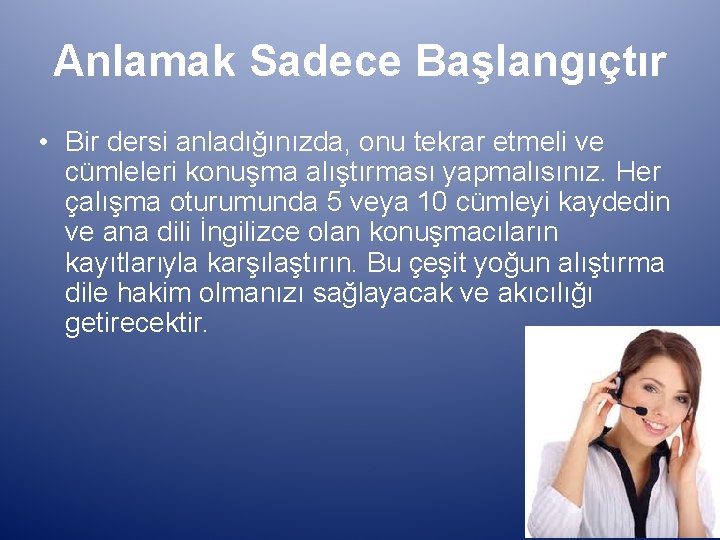 Anlamak Sadece Başlangıçtır

• Bir dersi anladığınızda, onu tekrar etmeli ve cümleleri konuşma alıştırması yapmalısınız. Her çalışma oturumunda 5 veya 10 cümleyi kaydedin ve ana dili İngilizce olan konuşmacıların kayıtlarıyla karşılaştırın. Bu çeşit yoğun alıştırma dile hakim olmanızı sağlayacak ve akıcılığı getirecektir.